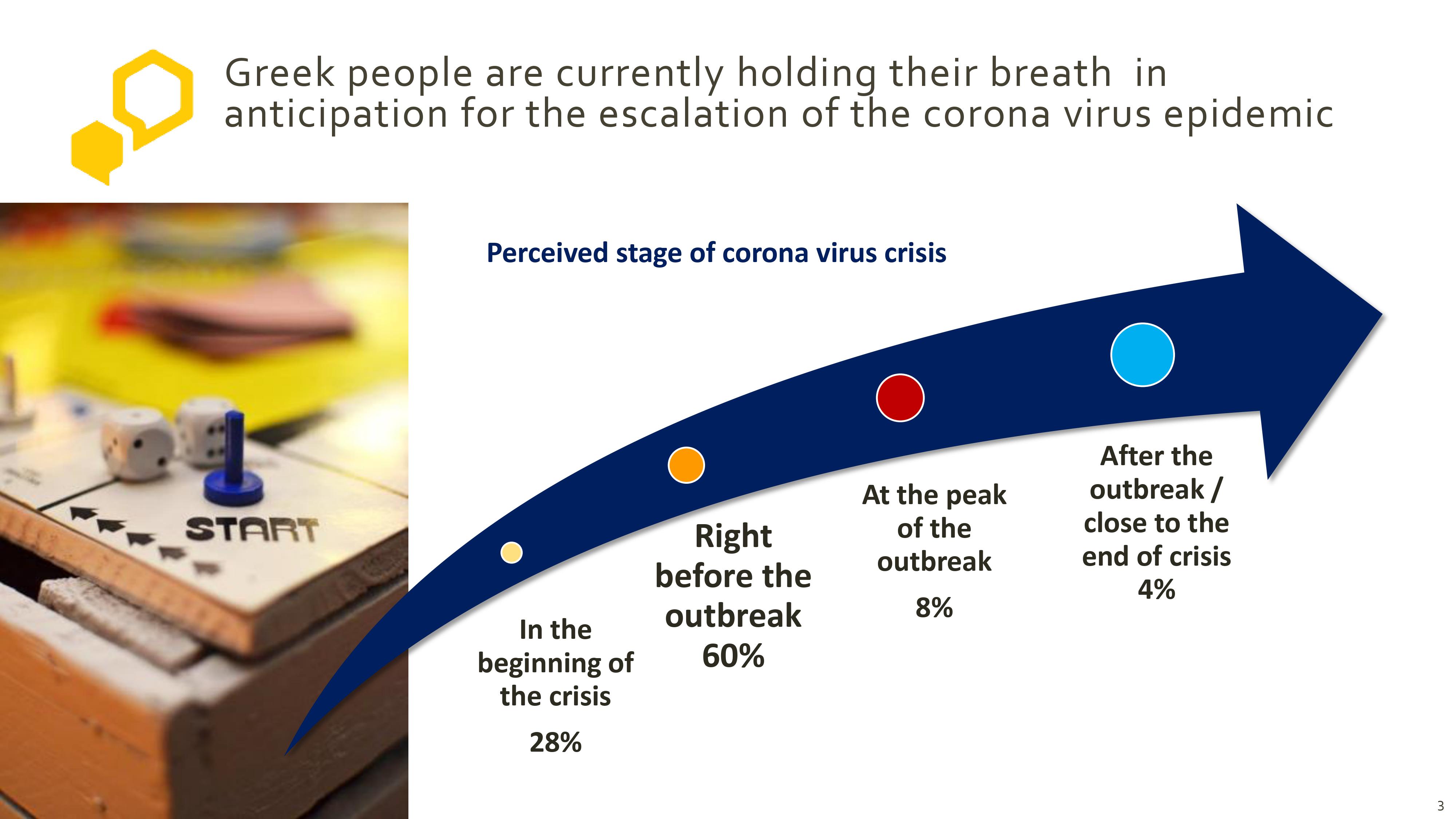 Greek people are currently holding their breath in anticipation for the escalation of the corona virus epidemic

START

Perceived stage of corona virus crisis

In the beginning of the crisis

28%

Right before the outbreak

60%

At the peak of the outbreak

8%

After the outbreak / close to the end of crisis

4%

3